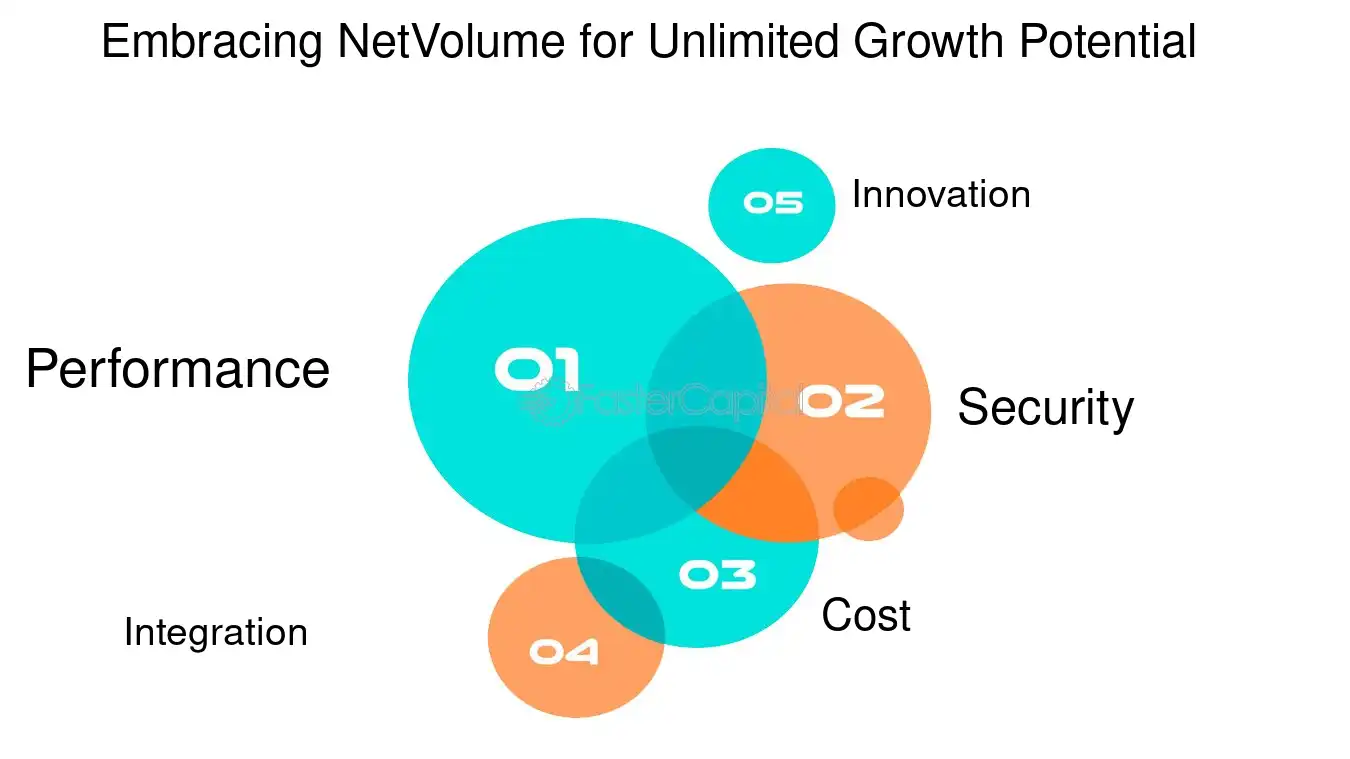 Embracing NetVolume for Unlimited Growth Potential

05 Innovation

Performance

01

FasterCapital

02

Security

03

Cost

Integration

04